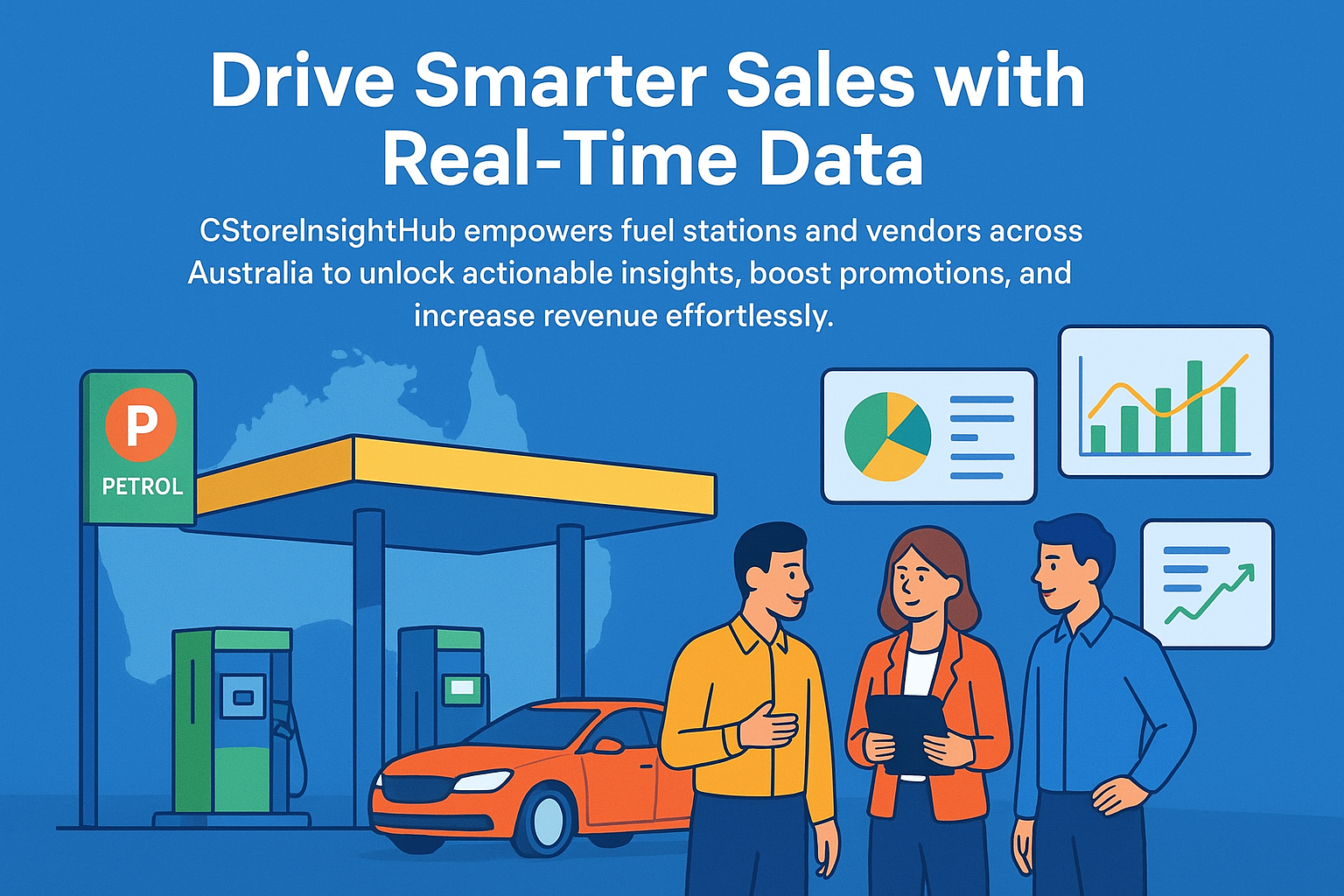 Drive Smarter Sales with Real-Time Data

CStoreInsightHub empowers fuel stations and vendors across Australia to unlock actionable insights, boost promotions, and increase revenue effortlessly.

P
PETROL